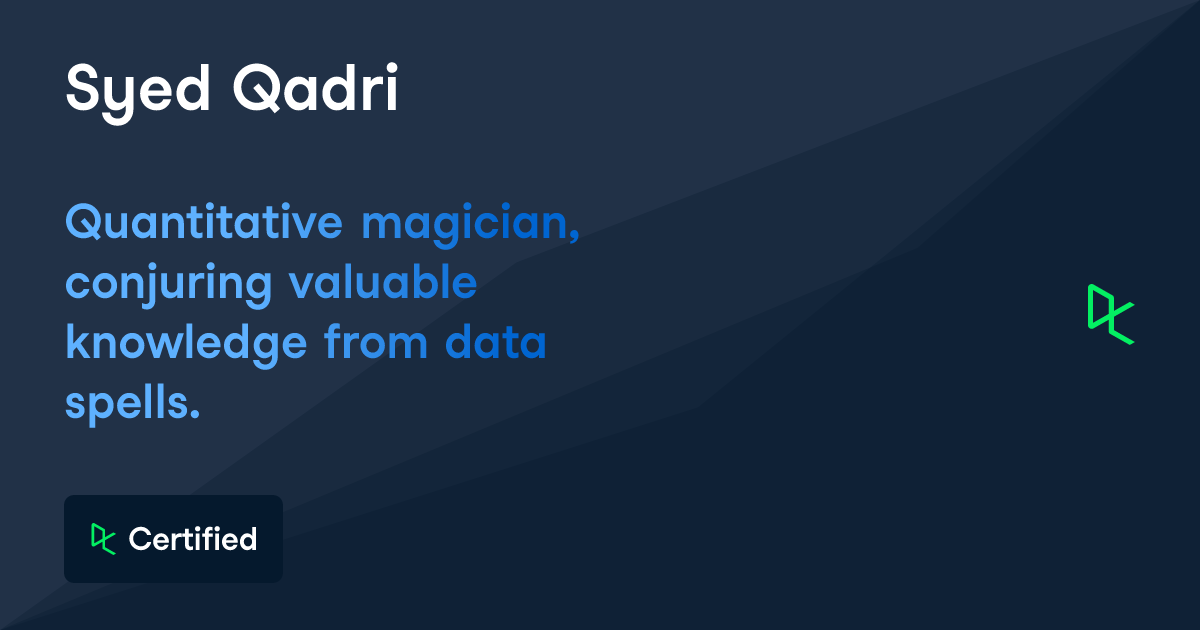 Syed Qadri

Quantitative magician, conjuring valuable knowledge from data spells.

Certified